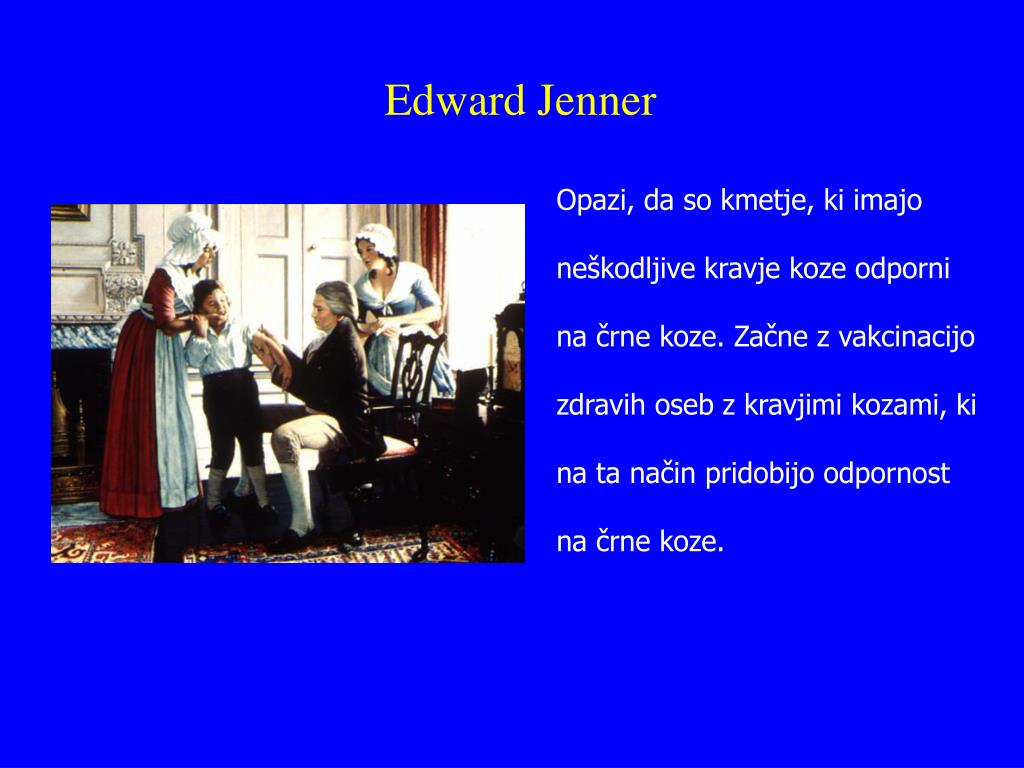 Edward Jenner

Opazi, da so kmetje, ki imajo neškodljive kravje koze odporni na črne koze. Začne z vakcinacijo zdravih oseb z kravjimi kozami, ki na ta način pridobijo odpornost na črne koze.